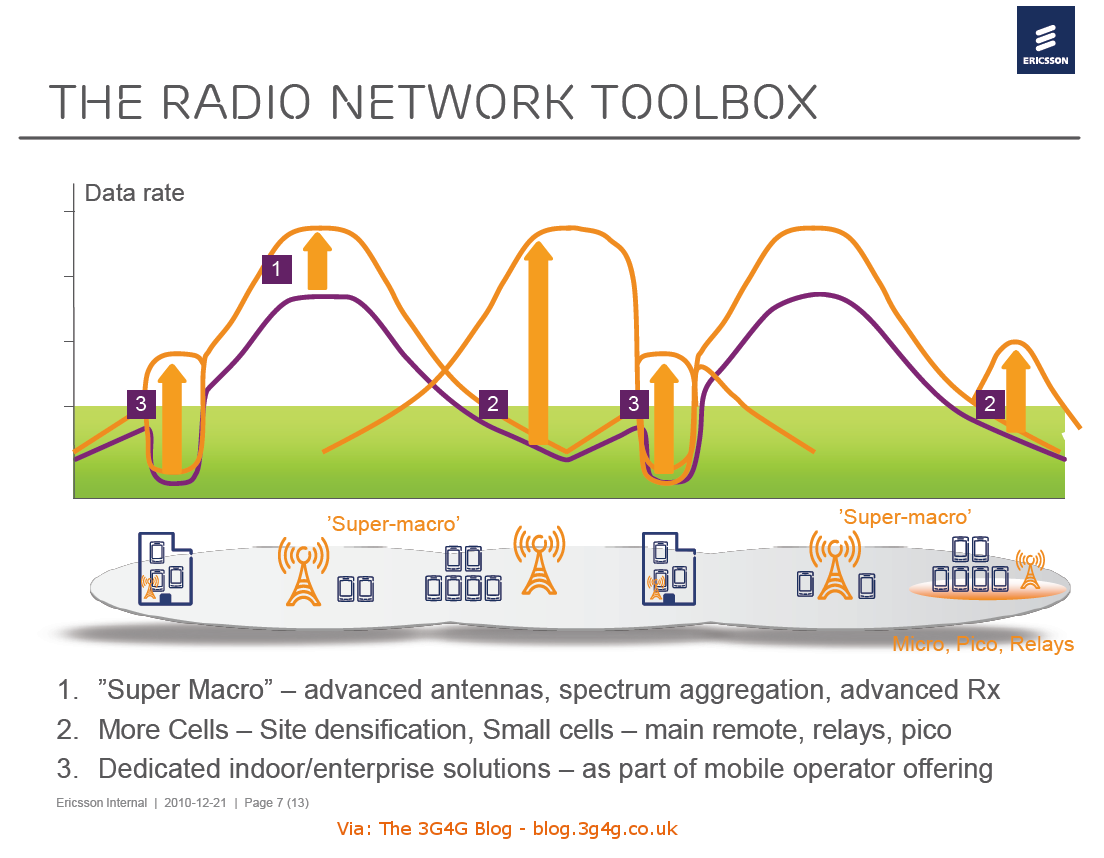 ERICSSON

THE RADIO NETWORK TOOLBOX

Data rate

1

3

2

3

2

'Super-macro'

'Super-macro'

Micro, Pico, Relays

1. "Super Macro" – advanced antennas, spectrum aggregation, advanced Rx
2. More Cells – Site densification, Small cells – main remote, relays, pico
3. Dedicated indoor/enterprise solutions – as part of mobile operator offering

Ericsson Internal | 2010-12-21 | Page 7 (13)

Via: The 3G4G Blog - blog.3g4g.co.uk